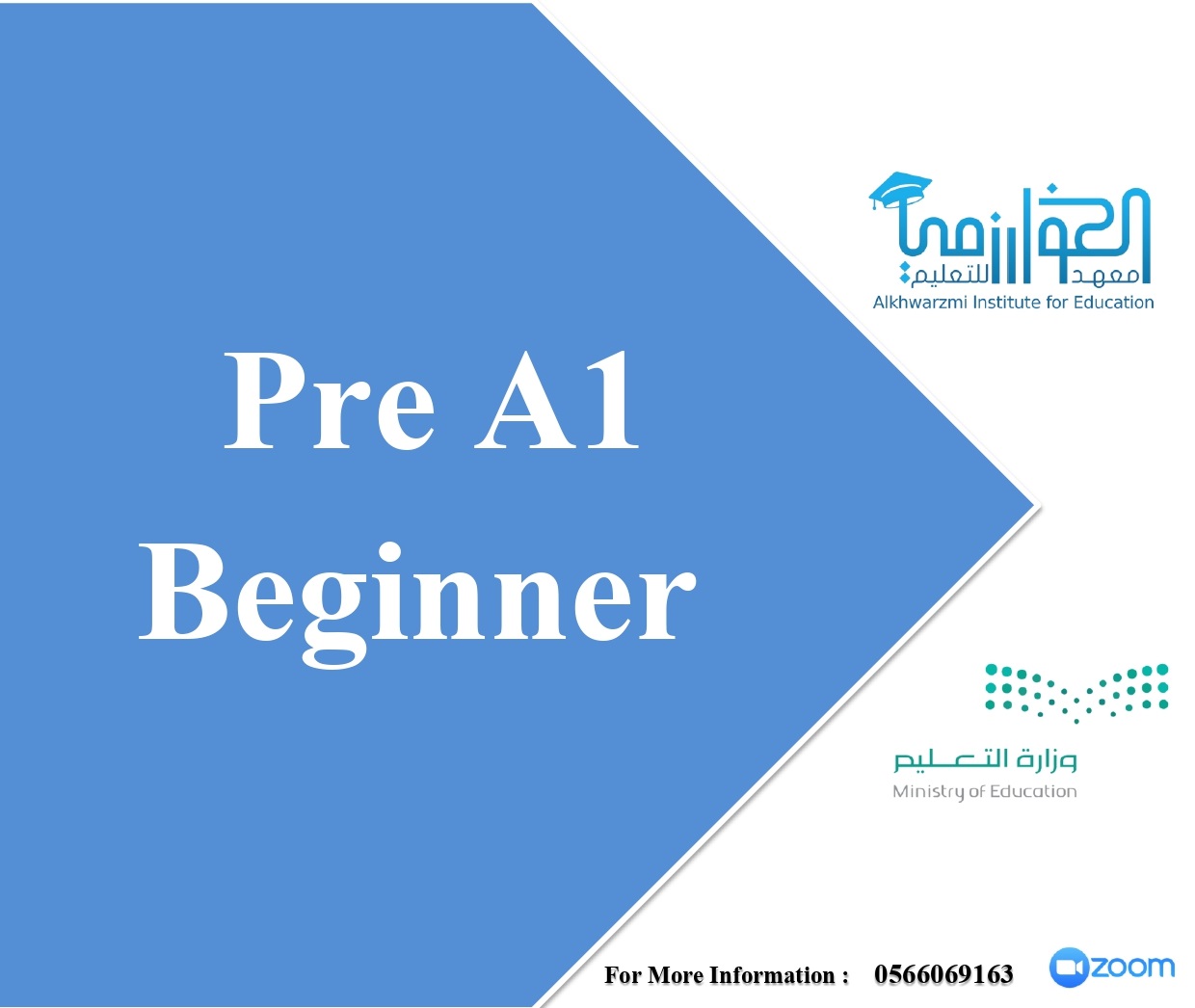 Pre A1
Beginner

معهد الخوارزمي للتعليم
Alkhwarzmi Institute for Education

وزارة التعليم
Ministry of Education

For More Information : 0566069163

zoom